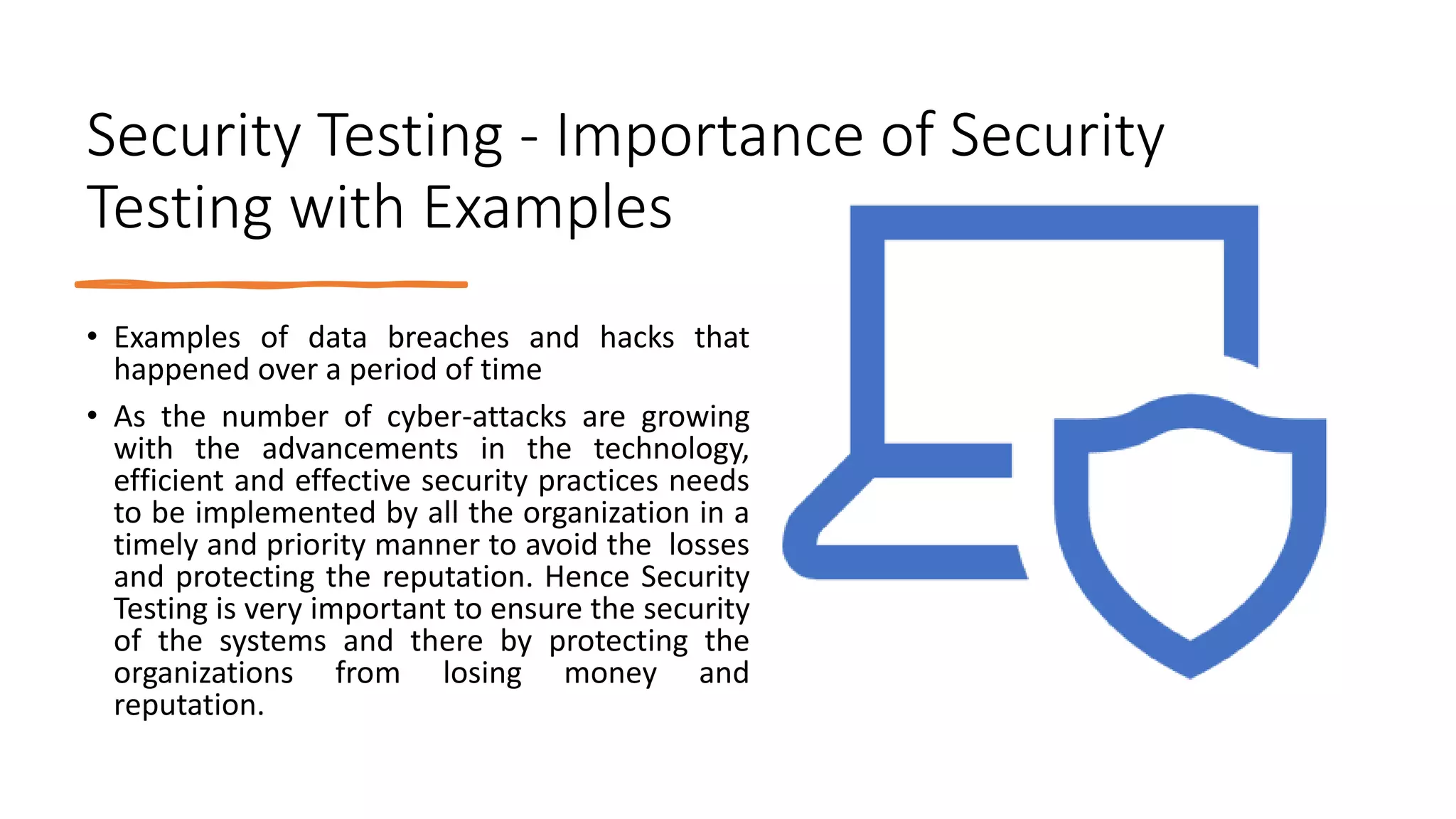 Security Testing - Importance of Security Testing with Examples

• Examples of data breaches and hacks that happened over a period of time

• As the number of cyber-attacks are growing with the advancements in the technology, efficient and effective security practices needs to be implemented by all the organization in a timely and priority manner to avoid the losses and protecting the reputation. Hence Security Testing is very important to ensure the security of the systems and there by protecting the organizations from losing money and reputation.